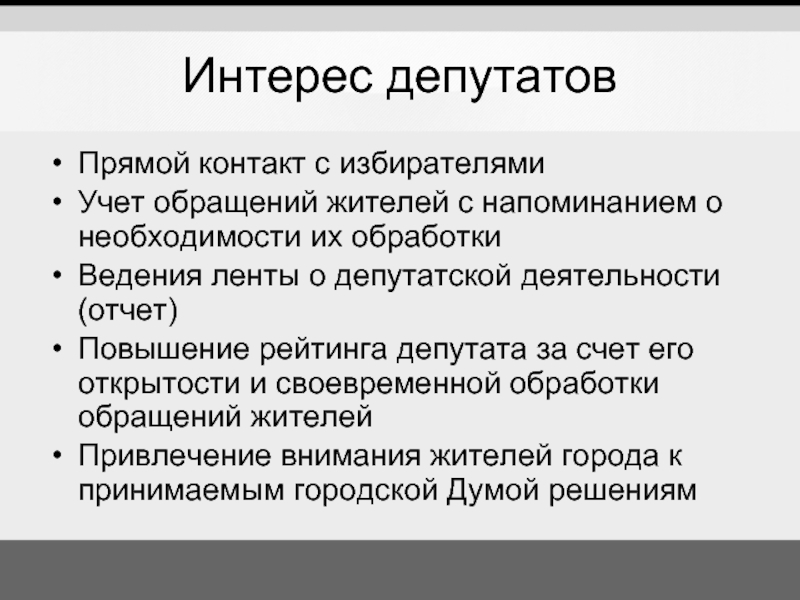 Интерес депутатов

• Прямой контакт с избирателями
• Учет обращений жителей с напоминанием о необходимости их обработки
• Ведения ленты о депутатской деятельности (отчет)
• Повышение рейтинга депутата за счет его открытости и своевременной обработки обращений жителей
• Привлечение внимания жителей города к принимаемым городской Думой решениям